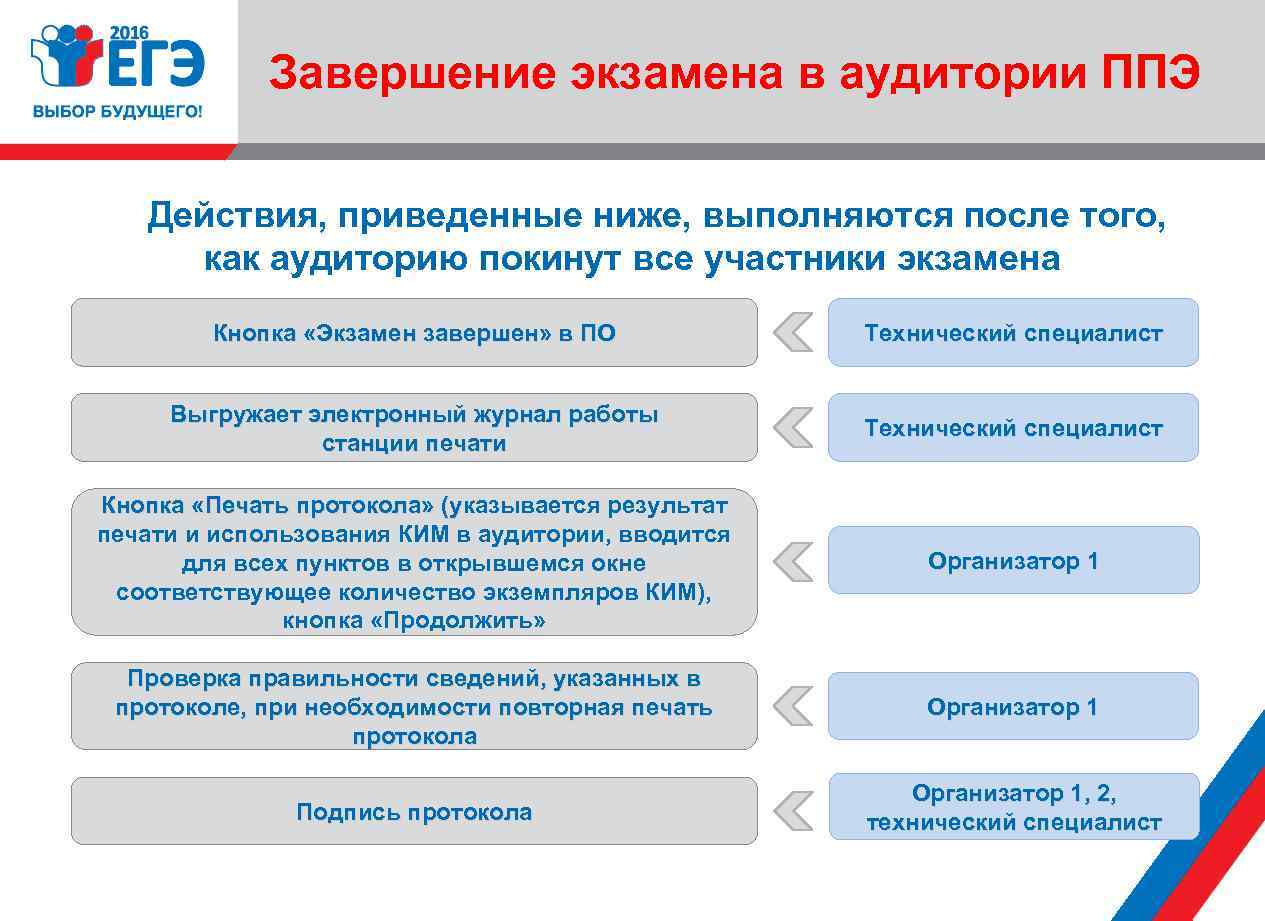 2016
ЕГЭ
ВЫБОР БУДУЩЕГО!

Завершение экзамена в аудитории ППЭ

Действия, приведенные ниже, выполняются после того, как аудиторию покинут все участники экзамена

Кнопка «Экзамен завершен» в ПО

Технический специалист

Выгружает электронный журнал работы станции печати

Технический специалист

Кнопка «Печать протокола» (указывается результат печати и использования КИМ в аудитории, вводится для всех пунктов в открывшемся окне соответствующее количество экземпляров КИМ), кнопка «Продолжить»

Организатор 1

Проверка правильности сведений, указанных в протоколе, при необходимости повторная печать протокола

Организатор 1

Подпись протокола

Организатор 1, 2, технический специалист